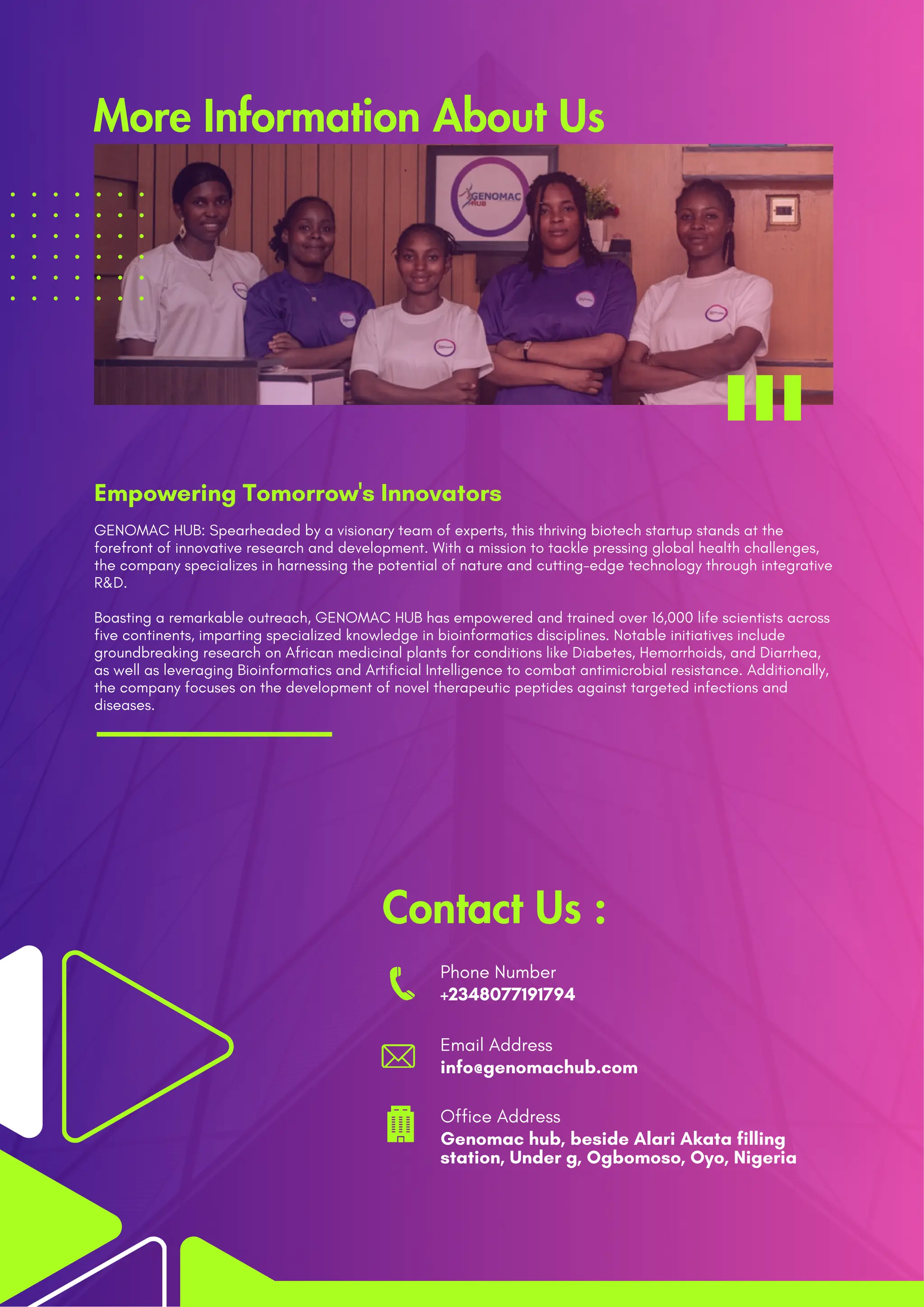 More Information About Us

GENOMAC HUB

Empowering Tomorrow's Innovators

GENOMAC HUB: Spearheaded by a visionary team of experts, this thriving biotech startup stands at the forefront of innovative research and development. With a mission to tackle pressing global health challenges, the company specializes in harnessing the potential of nature and cutting-edge technology through integrative R&D.

Boasting a remarkable outreach, GENOMAC HUB has empowered and trained over 16,000 life scientists across five continents, imparting specialized knowledge in bioinformatics disciplines. Notable initiatives include groundbreaking research on African medicinal plants for conditions like Diabetes, Hemorrhoids, and Diarrhea, as well as leveraging Bioinformatics and Artificial Intelligence to combat antimicrobial resistance. Additionally, the company focuses on the development of novel therapeutic peptides against targeted infections and diseases.

Contact Us :

Phone Number
+2348077191794

Email Address
info@genomachub.com

Office Address
Genomac hub, beside Alari Akata filling station, Under g, Ogbomoso, Oyo, Nigeria